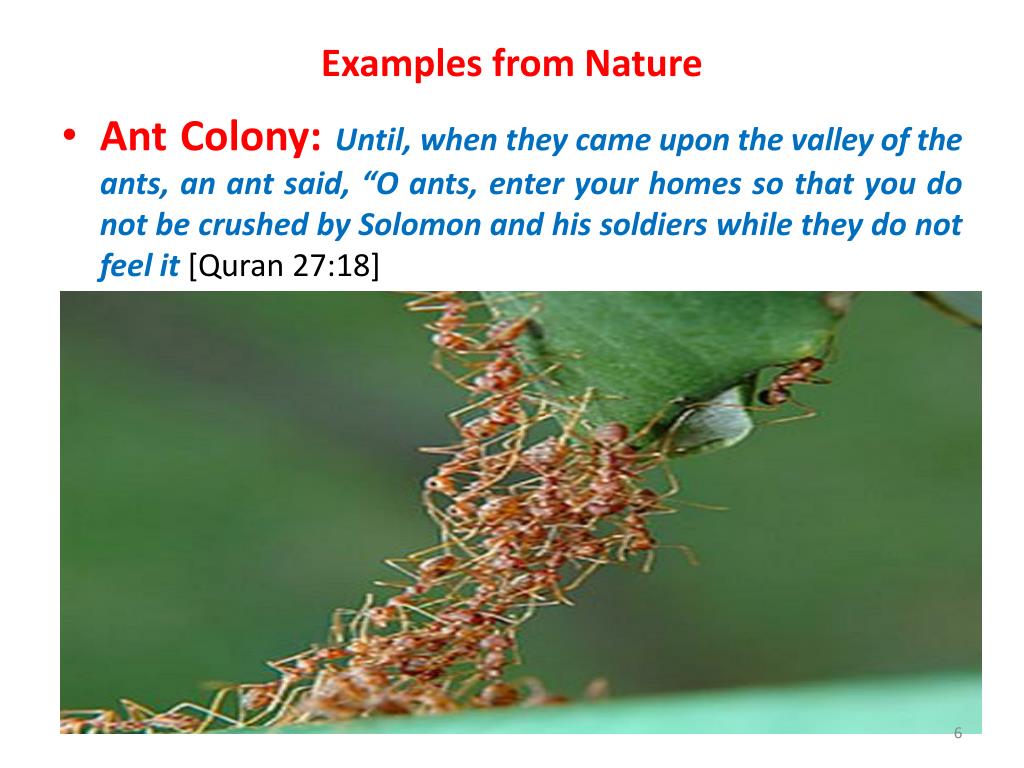 Examples from Nature

• Ant Colony: Until, when they came upon the valley of the ants, an ant said, “O ants, enter your homes so that you do not be crushed by Solomon and his soldiers while they do not feel it [Quran 27:18]

6